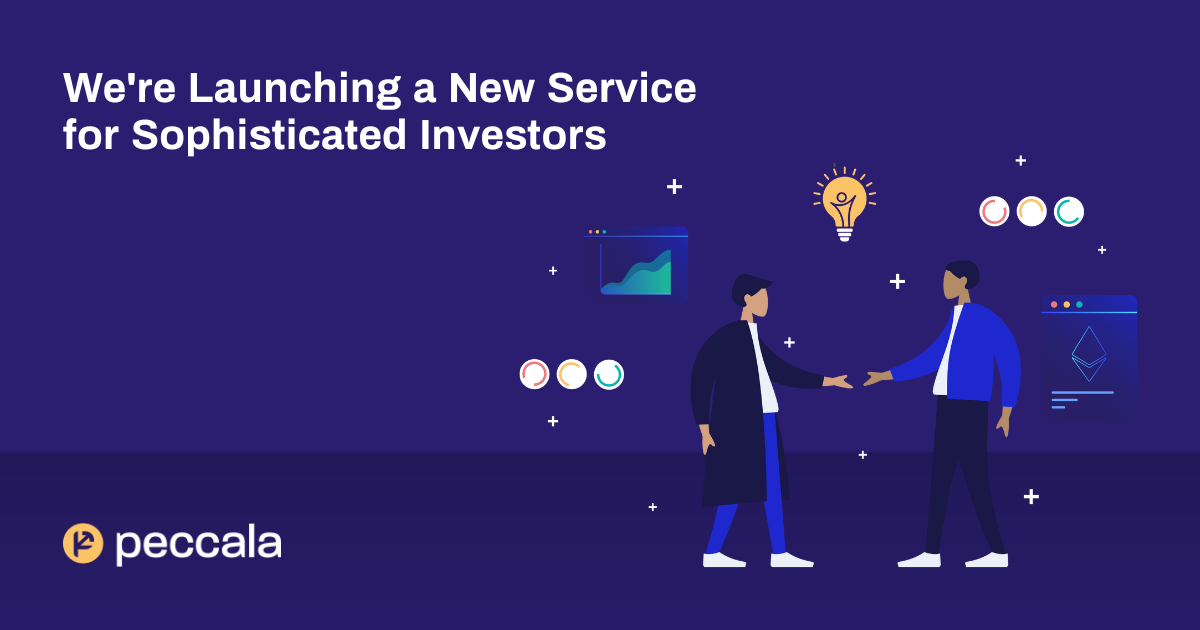 We're Launching a New Service for Sophisticated Investors

peccala